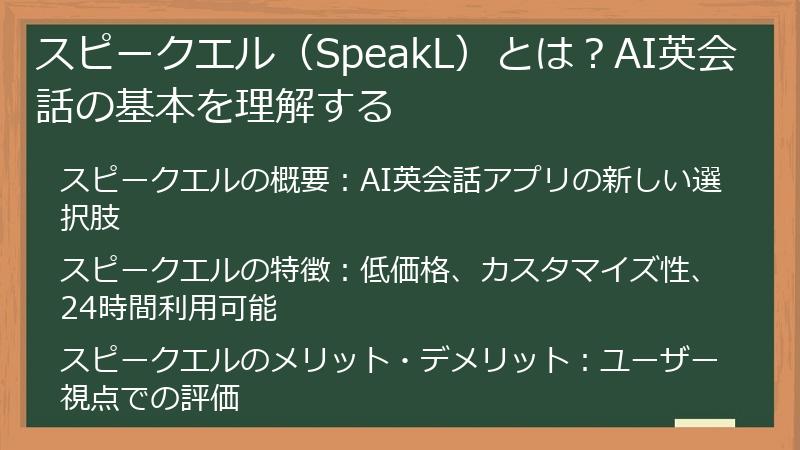 スピークエル（SpeakL）とは？AI英会話の基本を理解する

スピークエルの概要：AI英会話アプリの新しい選択肢

スピークエルの特徴：低価格、カスタマイズ性、24時間利用可能

スピークエルのメリット・デメリット：ユーザー視点での評価